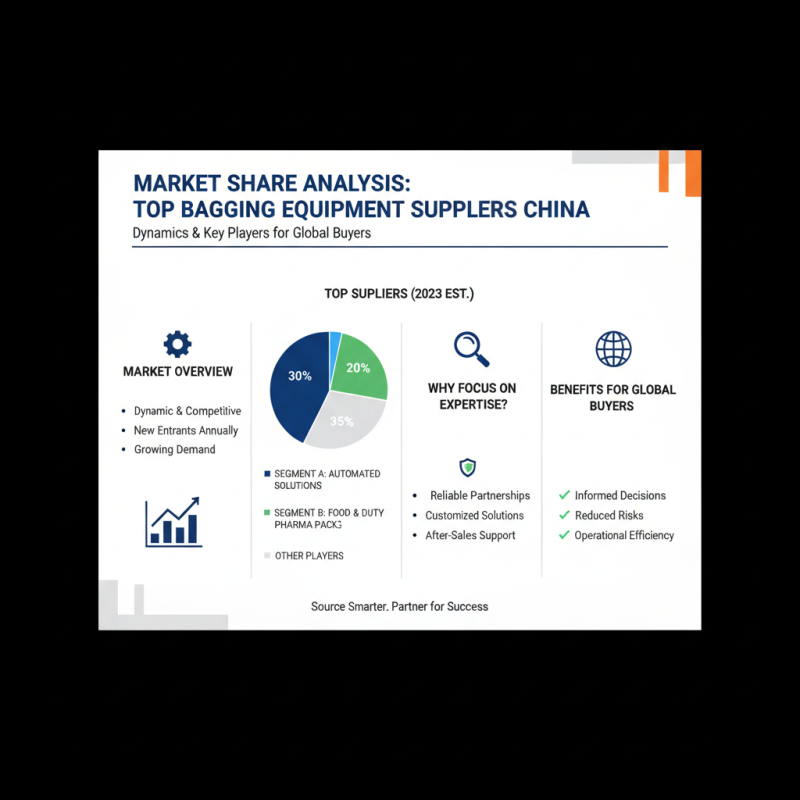 MARKET SHARE ANALYSIS:
TOP BAGGING EQUIPMENT SUPPLERS CHINA

Dynamics & Key Players for Global Buyers

TOP SUPLIERS (2023 EST.)

MARKET OVERVIEW

• Dynamic & Competitive
• New Entrants Annually
• Growing Demand

30%
20%
35%

SEGMENT A: AUTOMATED SOLUTIONS

SEGMENT B: FOOD & DUTY PHARMA PACKS

OTHER PLAYERS

WHY FOCUS ON EXPERTISE?

• Reliable Partnerships
• Customized Solutions
• After-Sales Support

BENEFITS FOR GLOBAL BUYERS

✓ Informed Decisions
✓ Reduced Risks
✓ Operational Efficiency

Source Smarter. Partner for Success